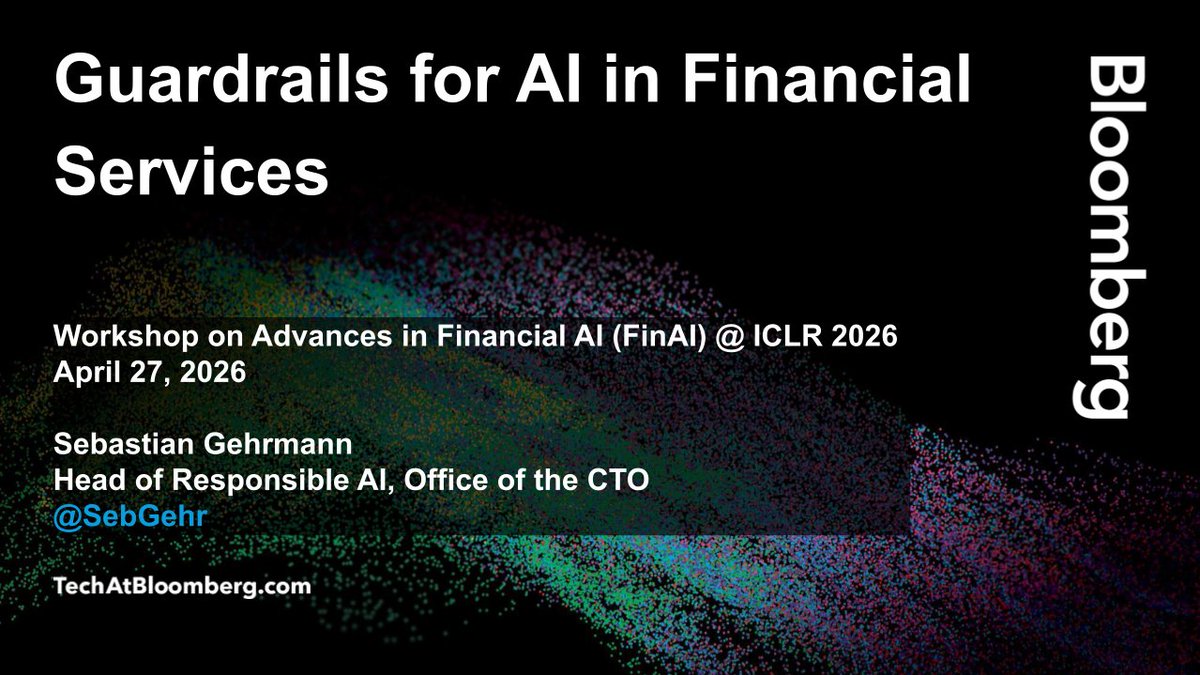 Guardrails for AI in Financial Services

Bloomberg

Workshop on Advances in Financial AI (FinAI) @ ICLR 2026
April 27, 2026

Sebastian Gehrmann
Head of Responsible AI, Office of the CTO
@SebGehr

TechAtBloomberg.com